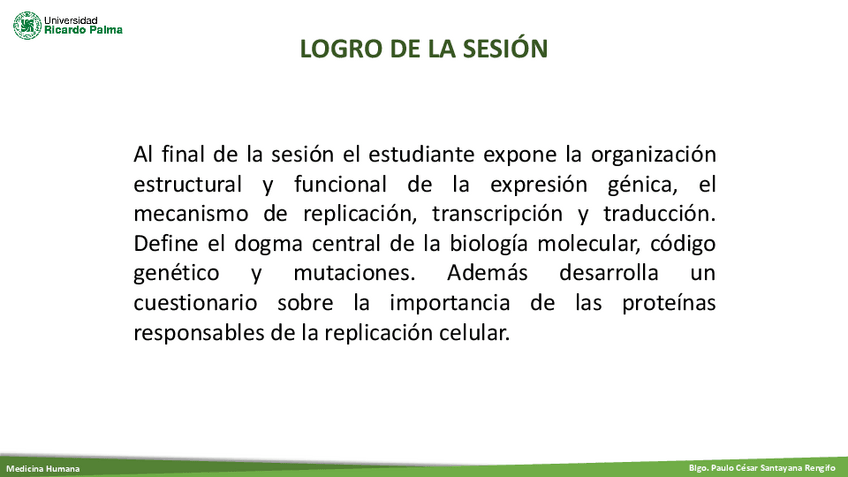 Universidad
Ricardo Palma

LOGRO DE LA SESIÓN

Al final de la sesión el estudiante expone la organización estructural y funcional de la expresión génica, el mecanismo de replicación, transcripción y traducción. Define el dogma central de la biología molecular, código genético y mutaciones. Además desarrolla un cuestionario sobre la importancia de las proteínas responsables de la replicación celular.

Medicina Humana

Blgo. Paulo César Santayana Rengifo